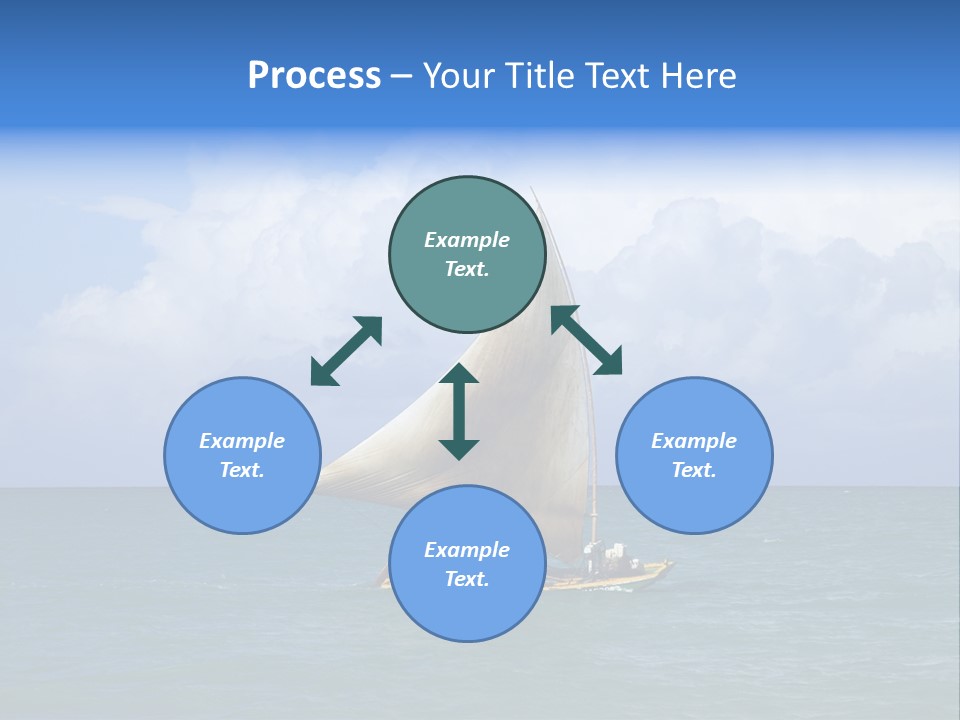 Process – Your Title Text Here

Example Text.

Example Text.

Example Text.

Example Text.